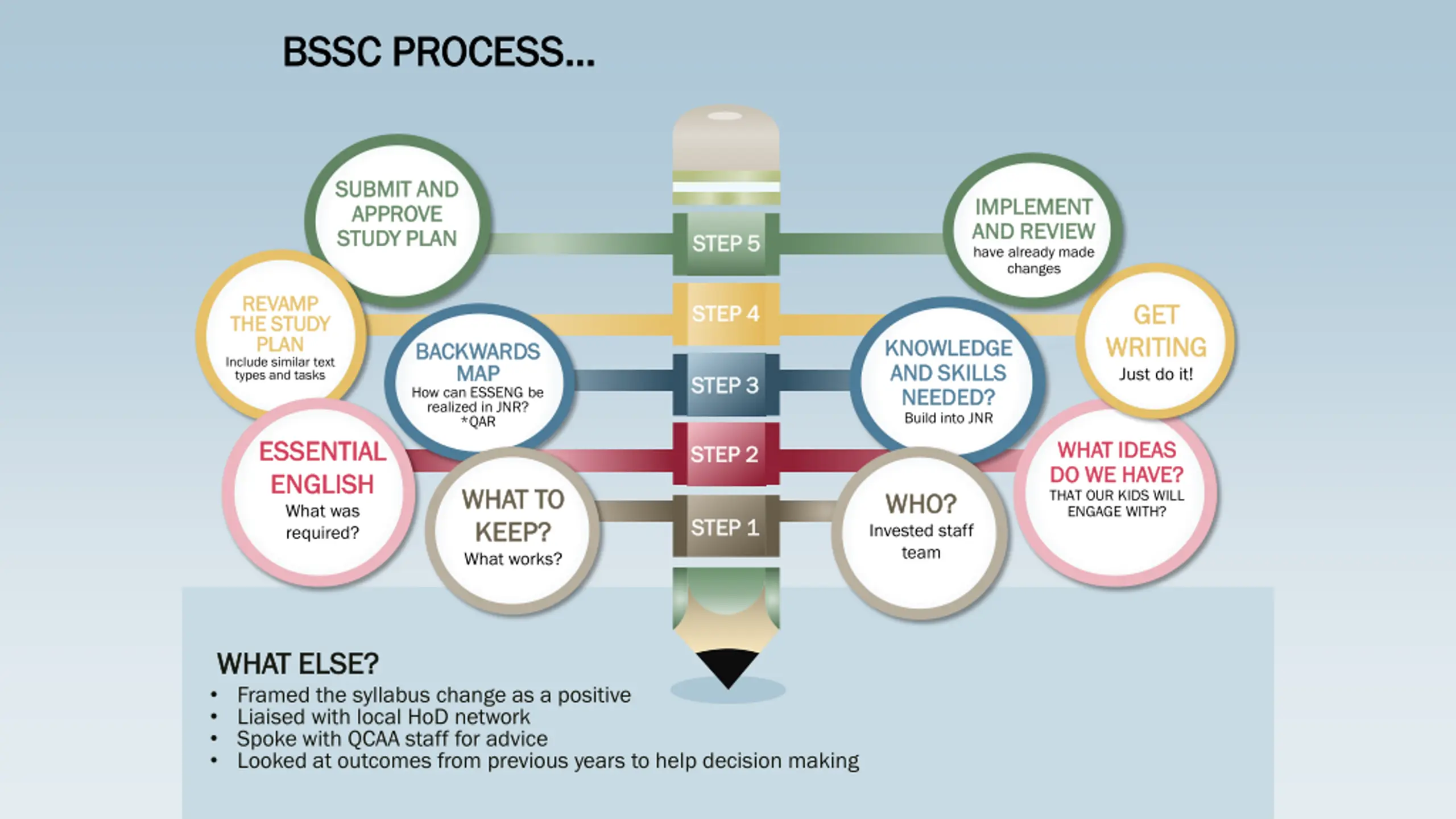 BSSC PROCESS...

SUBMIT AND APPROVE STUDY PLAN

STEP 5

IMPLEMENT AND REVIEW
have already made changes

REVAMP THE STUDY PLAN
Include similar text types and tasks

STEP 4

GET WRITING
Just do it!

BACKWARDS MAP
How can ESSENG be realized in JNR? *QAR

STEP 3

KNOWLEDGE AND SKILLS NEEDED?
Build into JNR

ESSENTIAL ENGLISH
What was required?

STEP 2

WHAT IDEAS DO WE HAVE?
THAT OUR KIDS WILL ENGAGE WITH?

WHAT TO KEEP?
What works?

STEP 1

WHO?
Invested staff team

WHAT ELSE?
• Framed the syllabus change as a positive
• Liaised with local HoD network
• Spoke with QCAA staff for advice
• Looked at outcomes from previous years to help decision making